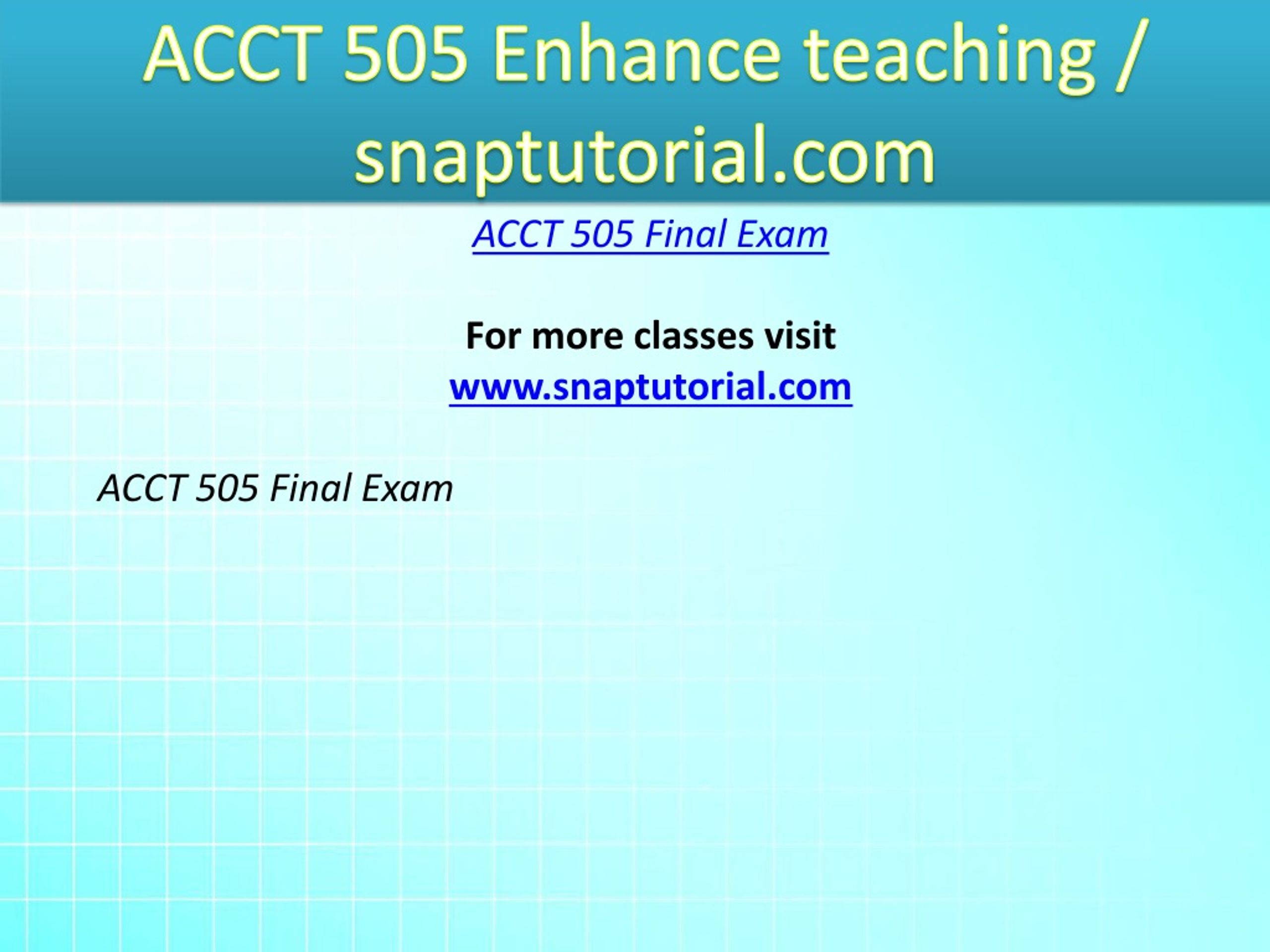 ACCT 505 Enhance teaching / snaptutorial.com

ACCT 505 Final Exam

For more classes visit
www.snaptutorial.com

ACCT 505 Final Exam